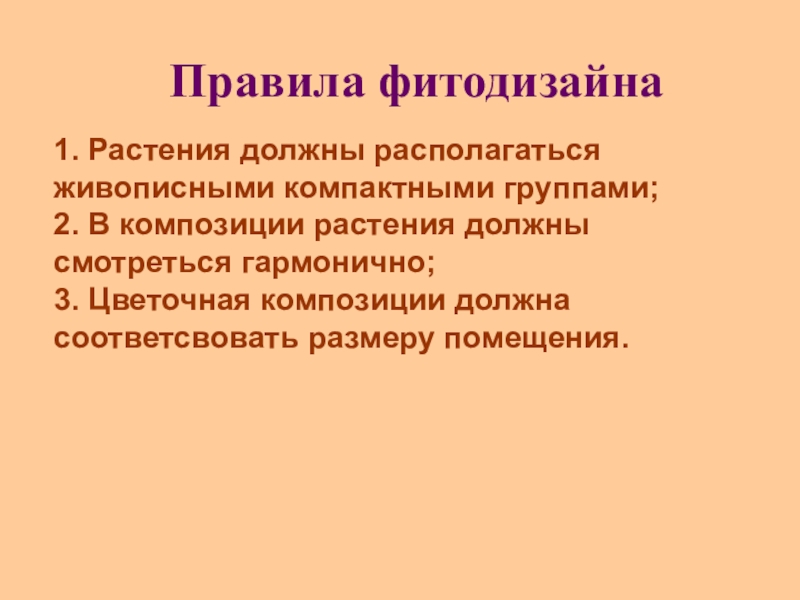 Правила фитодизайна

1. Растения должны располагаться живописными компактными группами;
2. В композиции растения должны смотреться гармонично;
3. Цветочная композиции должна соответсвовать размеру помещения.